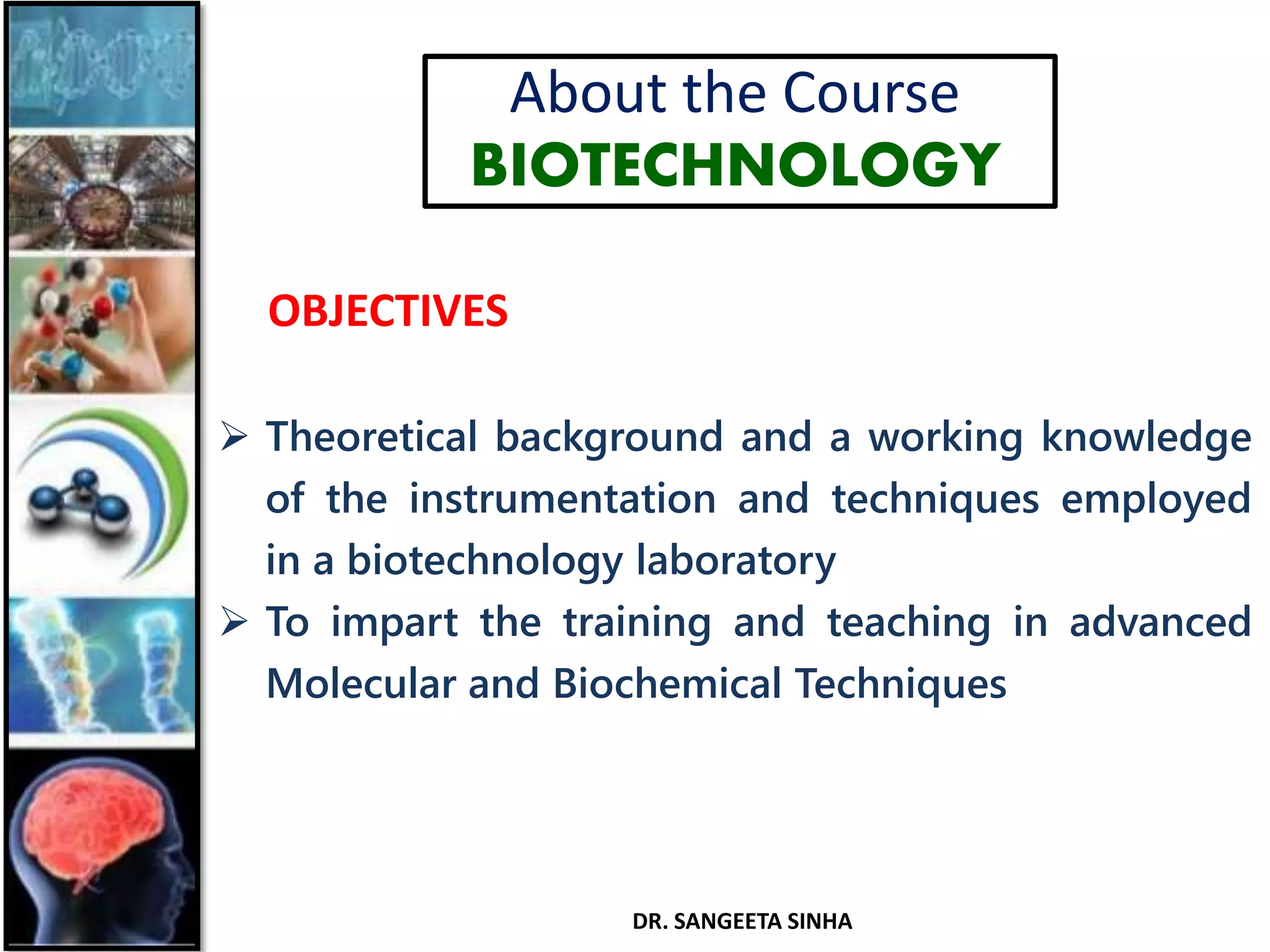 About the Course
BIOTECHNOLOGY

OBJECTIVES

➢ Theoretical background and a working knowledge of the instrumentation and techniques employed in a biotechnology laboratory
➢ To impart the training and teaching in advanced Molecular and Biochemical Techniques

DR. SANGEETA SINHA